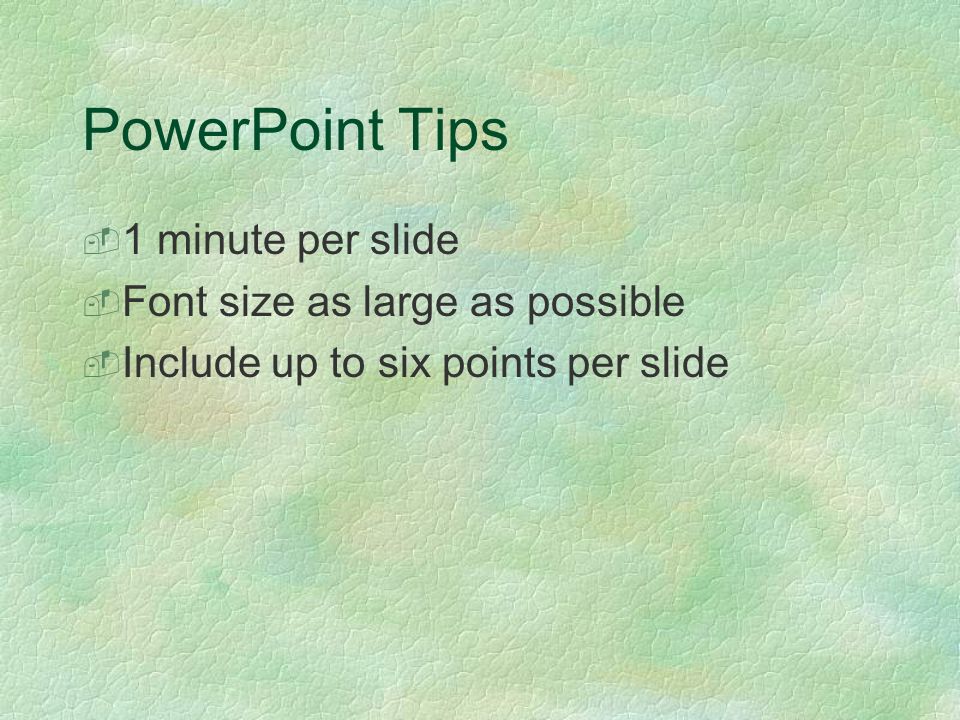 PowerPoint Tips

1 minute per slide
Font size as large as possible
Include up to six points per slide